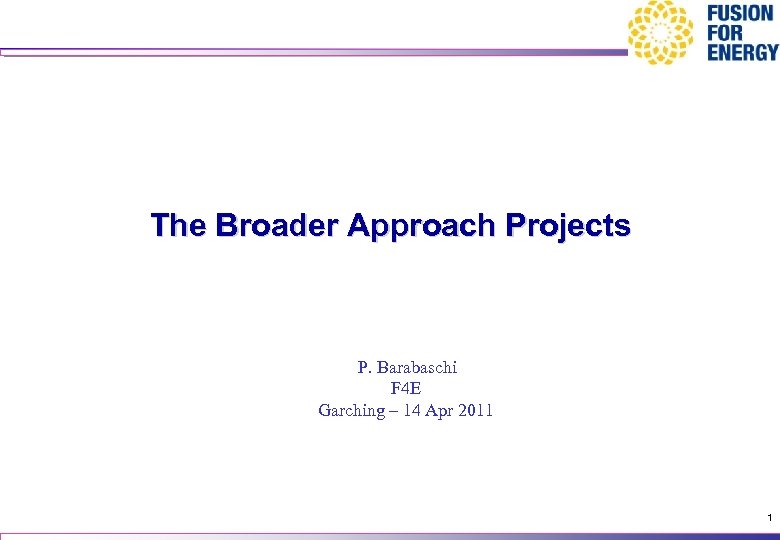 FUSION
FOR
ENERGY

The Broader Approach Projects

P. Barabaschi
F4E
Garching – 14 Apr 2011

1